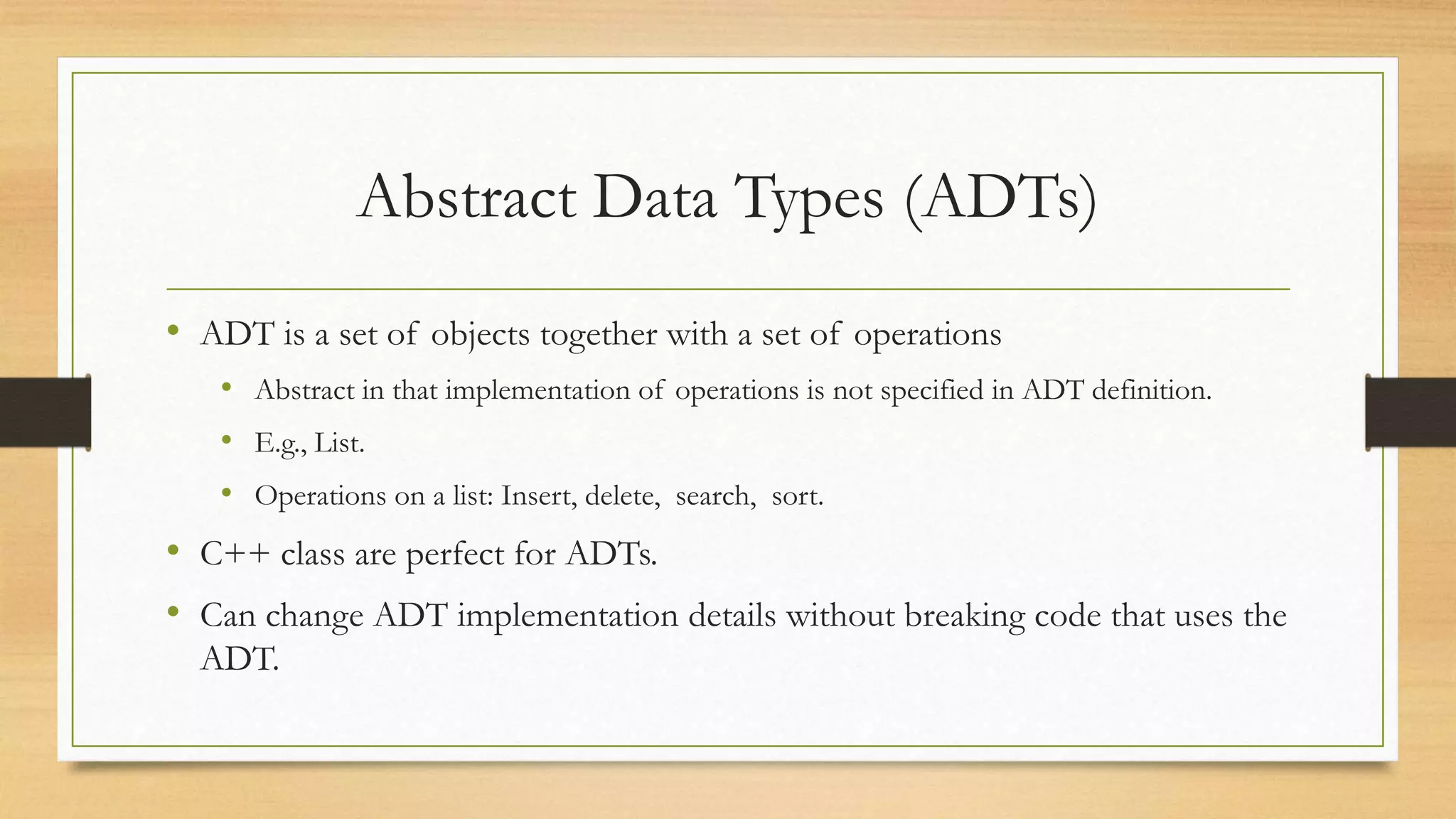 Abstract Data Types (ADTs)

• ADT is a set of objects together with a set of operations
  • Abstract in that implementation of operations is not specified in ADT definition.
  • E.g., List.
  • Operations on a list: Insert, delete, search, sort.
• C++ class are perfect for ADTs.
• Can change ADT implementation details without breaking code that uses the ADT.